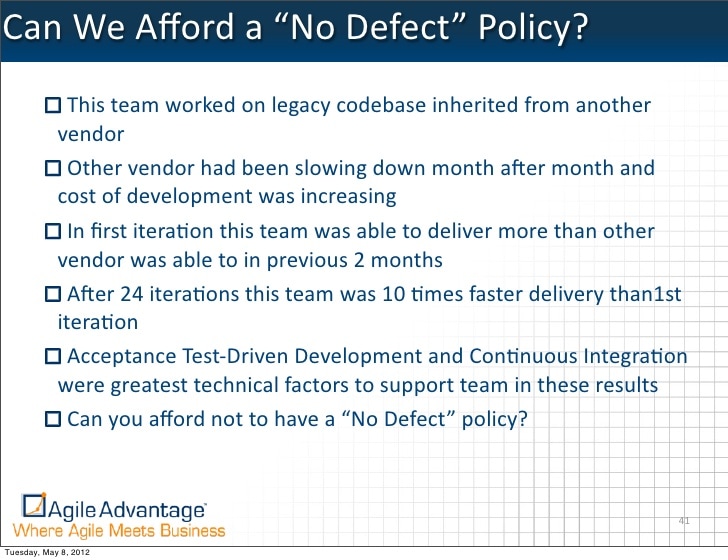 Can We Afford a “No Defect” Policy?

☐ This team worked on legacy codebase inherited from another vendor

☐ Other vendor had been slowing down month after month and cost of development was increasing

☐ In first iteration this team was able to deliver more than other vendor was able to in previous 2 months

☐ After 24 iterations this team was 10 times faster delivery than1st iteration

☐ Acceptance Test-Driven Development and Continuous Integration were greatest technical factors to support team in these results

☐ Can you afford not to have a “No Defect” policy?

Agile Advantage
Where Agile Meets Business

41

Tuesday, May 8, 2012